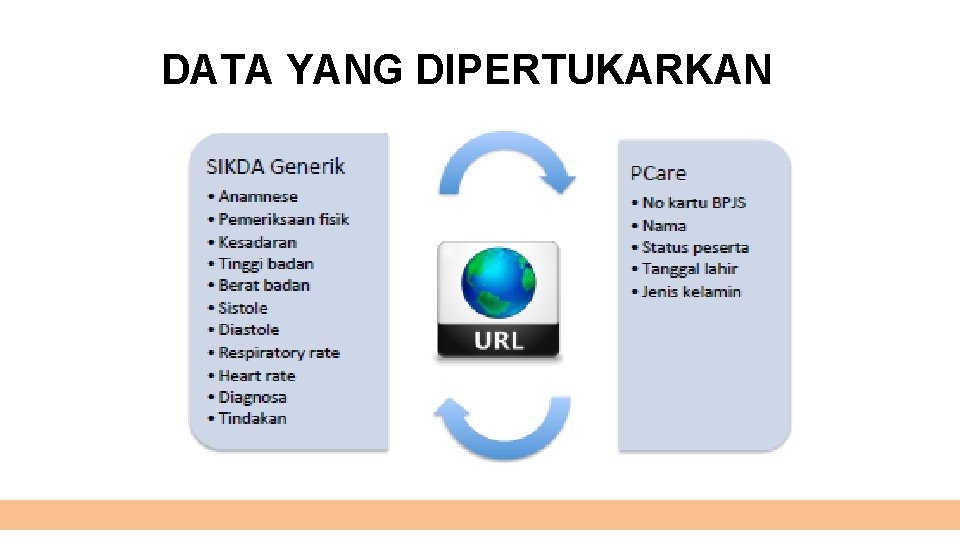 DATA YANG DIPERTUKARKAN

SIKDA Generik
• Anamnese
• Pemeriksaan fisik
• Kesadaran
• Tinggi badan
• Berat badan
• Sistole
• Diastole
• Respiratory rate
• Heart rate
• Diagnosa
• Tindakan

URL

PCare
• No kartu BPJS
• Nama
• Status peserta
• Tanggal lahir
• Jenis kelamin